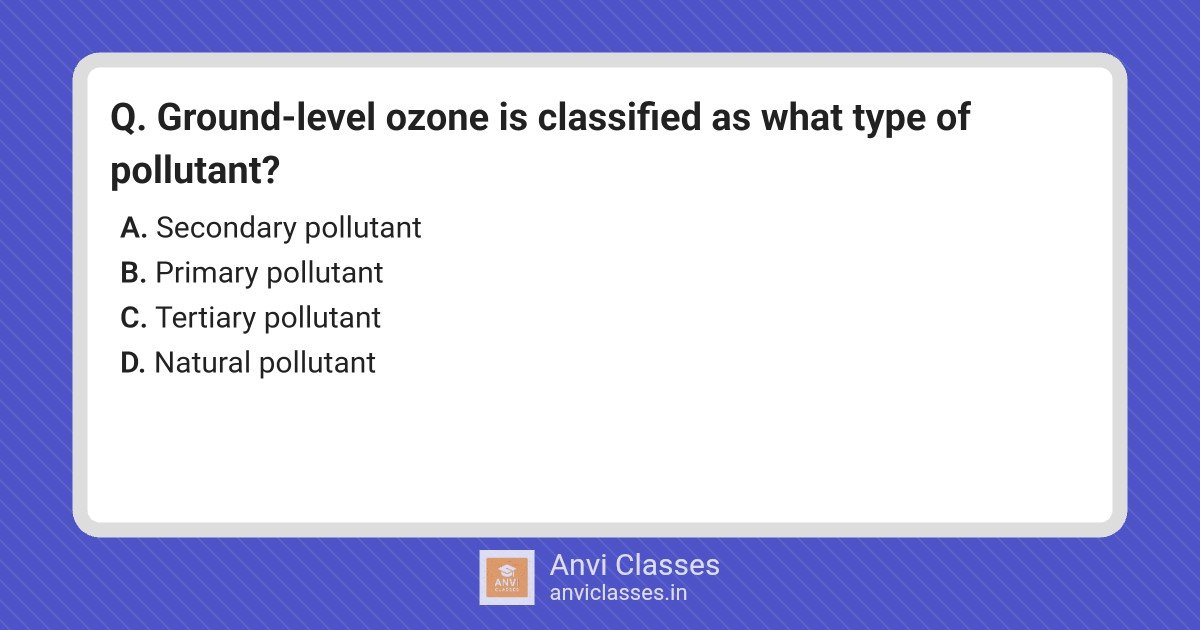 Q. Ground-level ozone is classified as what type of pollutant?

A. Secondary pollutant
B. Primary pollutant
C. Tertiary pollutant
D. Natural pollutant

ANVI CLASSES

Anvi Classes
anviclasses.in